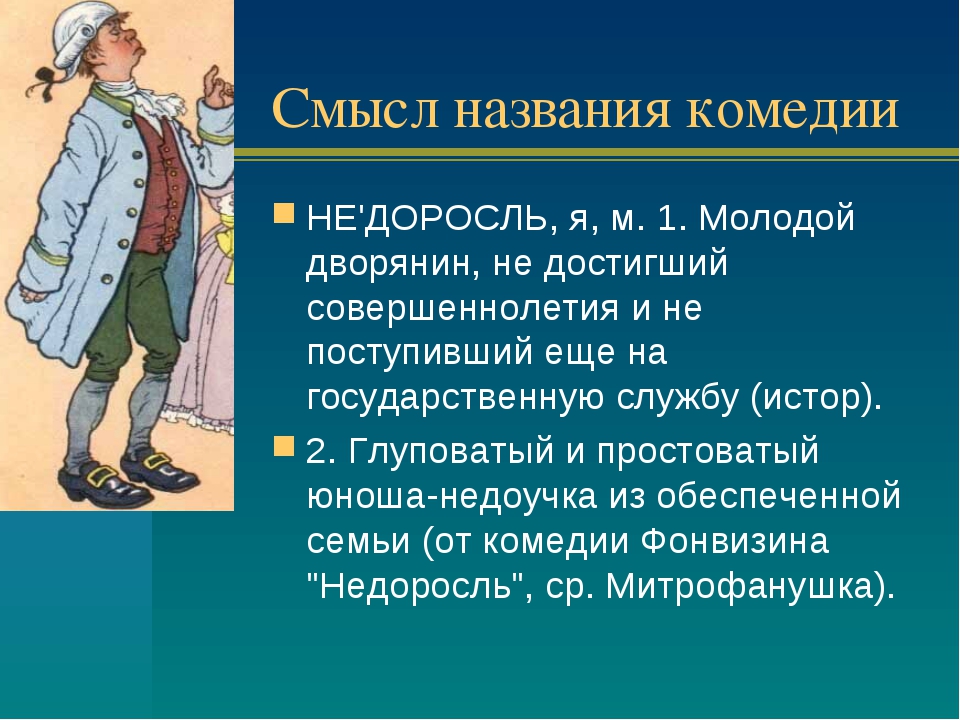 Смысл названия комедии

НЕ'ДОРОСЛЬ, я, м. 1. Молодой дворянин, не достигший совершеннолетия и не поступивший еще на государственную службу (истор).

2. Глуповатый и простоватый юноша-недоучка из обеспеченной семьи (от комедии Фонвизина "Недоросль", ср. Митрофанушка).